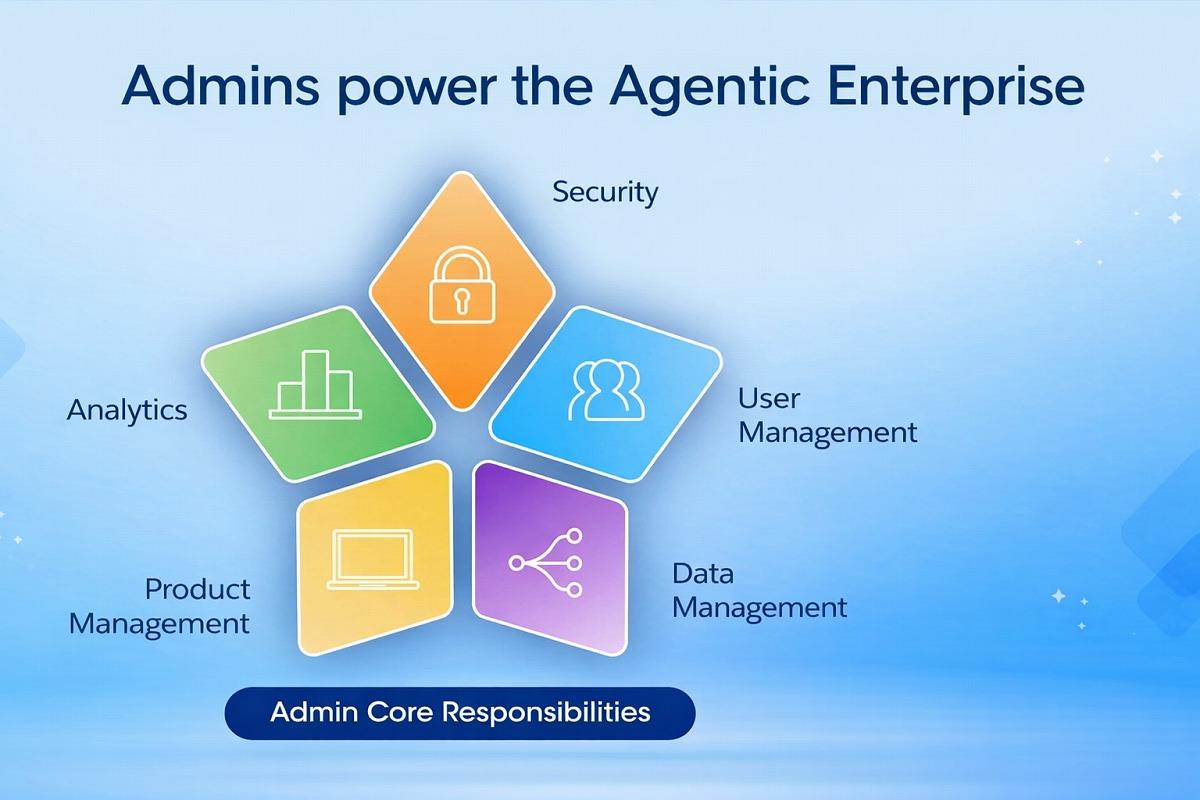 Admins power the Agentic Enterprise

Security

Analytics

User Management

Product Management

Data Management

Admin Core Responsibilities